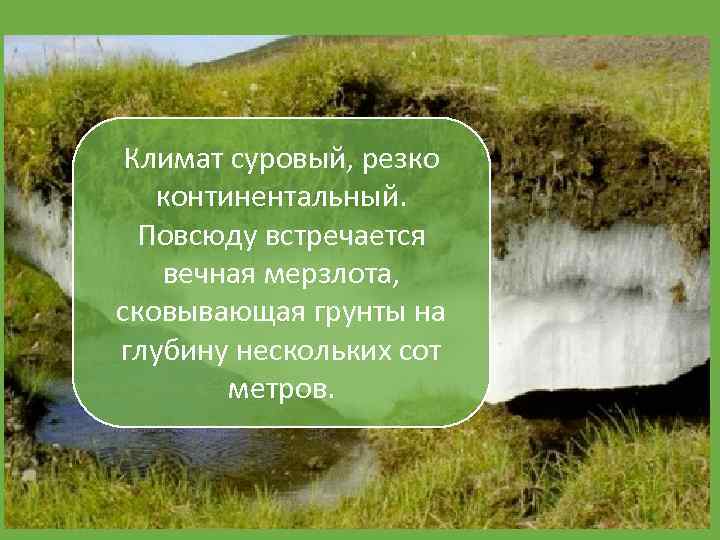 Климат суровый, резко континентальный. Повсюду встречается вечная мерзлота, сковывающая грунты на глубину нескольких сот метров.